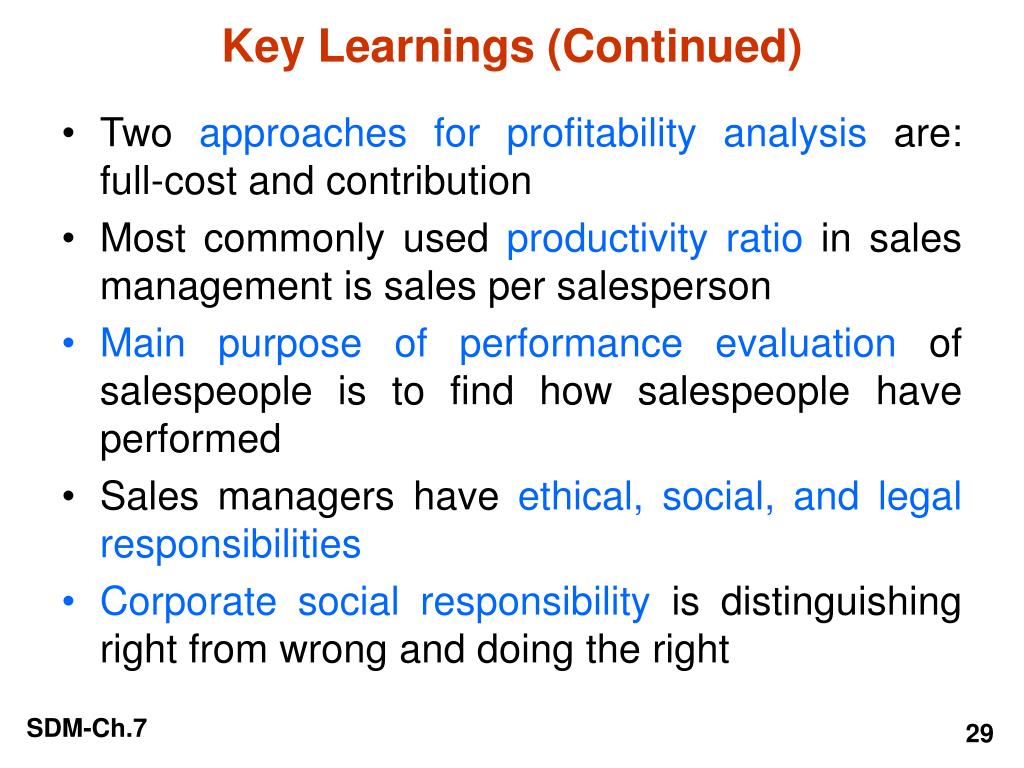 Key Learnings (Continued)

• Two approaches for profitability analysis are: full-cost and contribution

• Most commonly used productivity ratio in sales management is sales per salesperson

• Main purpose of performance evaluation of salespeople is to find how salespeople have performed

• Sales managers have ethical, social, and legal responsibilities

• Corporate social responsibility is distinguishing right from wrong and doing the right

SDM-Ch.7

29